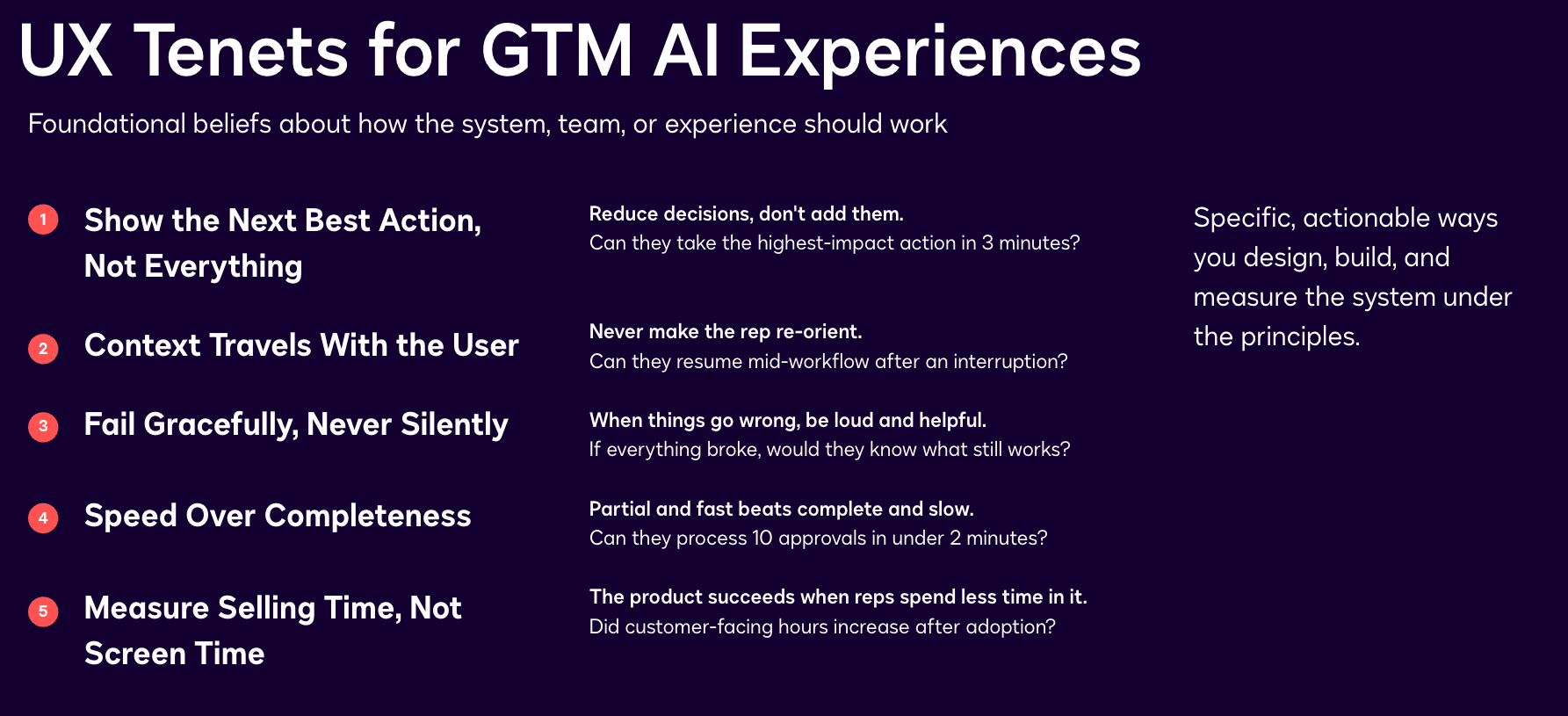 UX Tenets for GTM AI Experiences

Foundational beliefs about how the system, team, or experience should work

1 Show the Next Best Action, Not Everything

Reduce decisions, don't add them.
Can they take the highest-impact action in 3 minutes?

2 Context Travels With the User

Never make the rep re-orient.
Can they resume mid-workflow after an interruption?

3 Fail Gracefully, Never Silently

When things go wrong, be loud and helpful.
If everything broke, would they know what still works?

4 Speed Over Completeness

Partial and fast beats complete and slow.
Can they process 10 approvals in under 2 minutes?

5 Measure Selling Time, Not Screen Time

The product succeeds when reps spend less time in it.
Did customer-facing hours increase after adoption?

Specific, actionable ways you design, build, and measure the system under the principles.